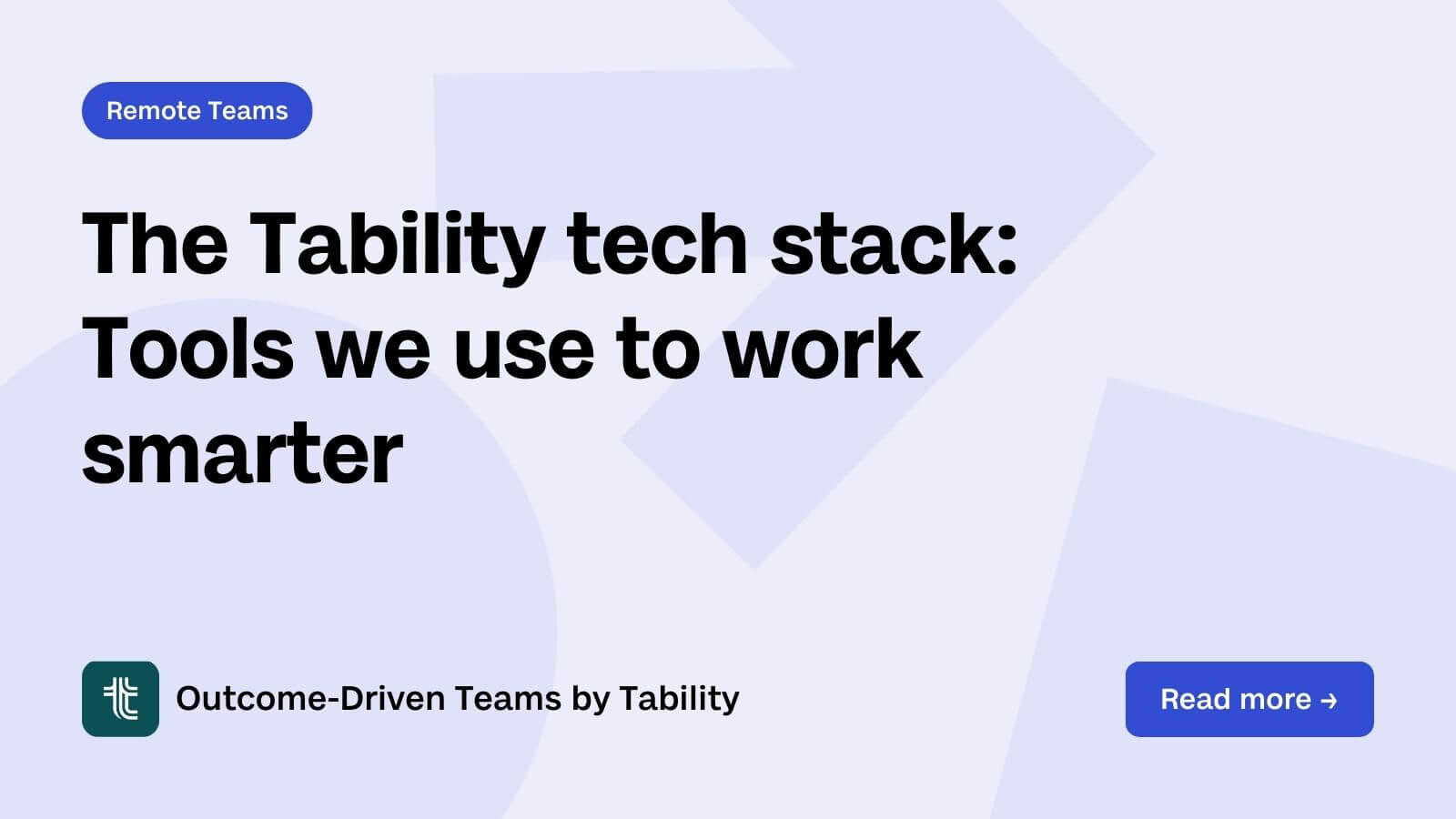 Remote Teams

The Tability tech stack: Tools we use to work smarter

Outcome-Driven Teams by Tability

Read more →